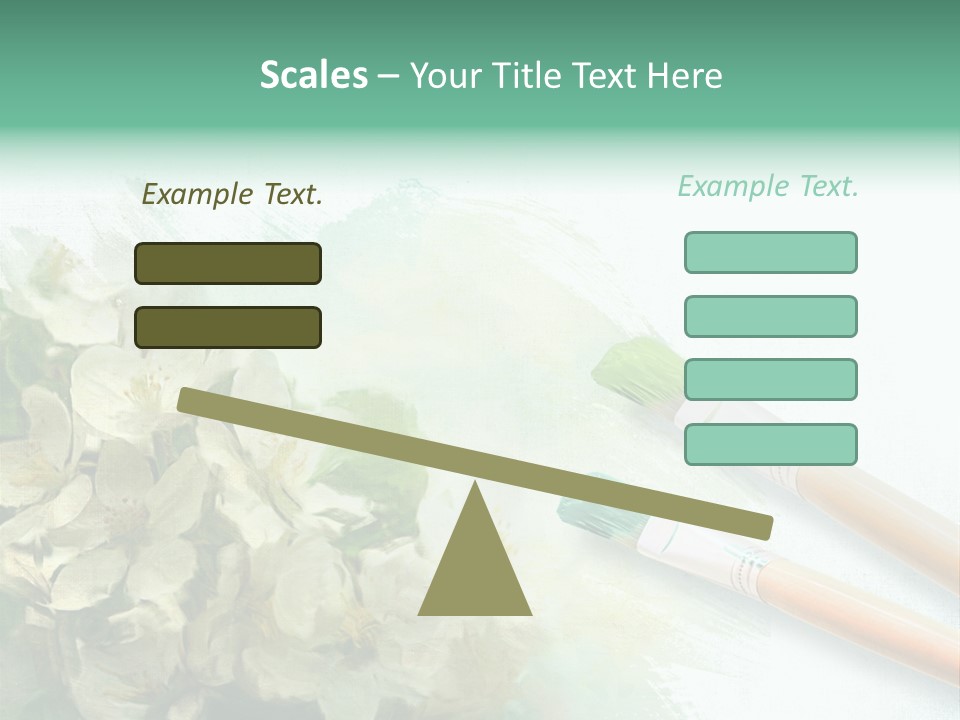 Scales – Your Title Text Here

Example Text.

Example Text.